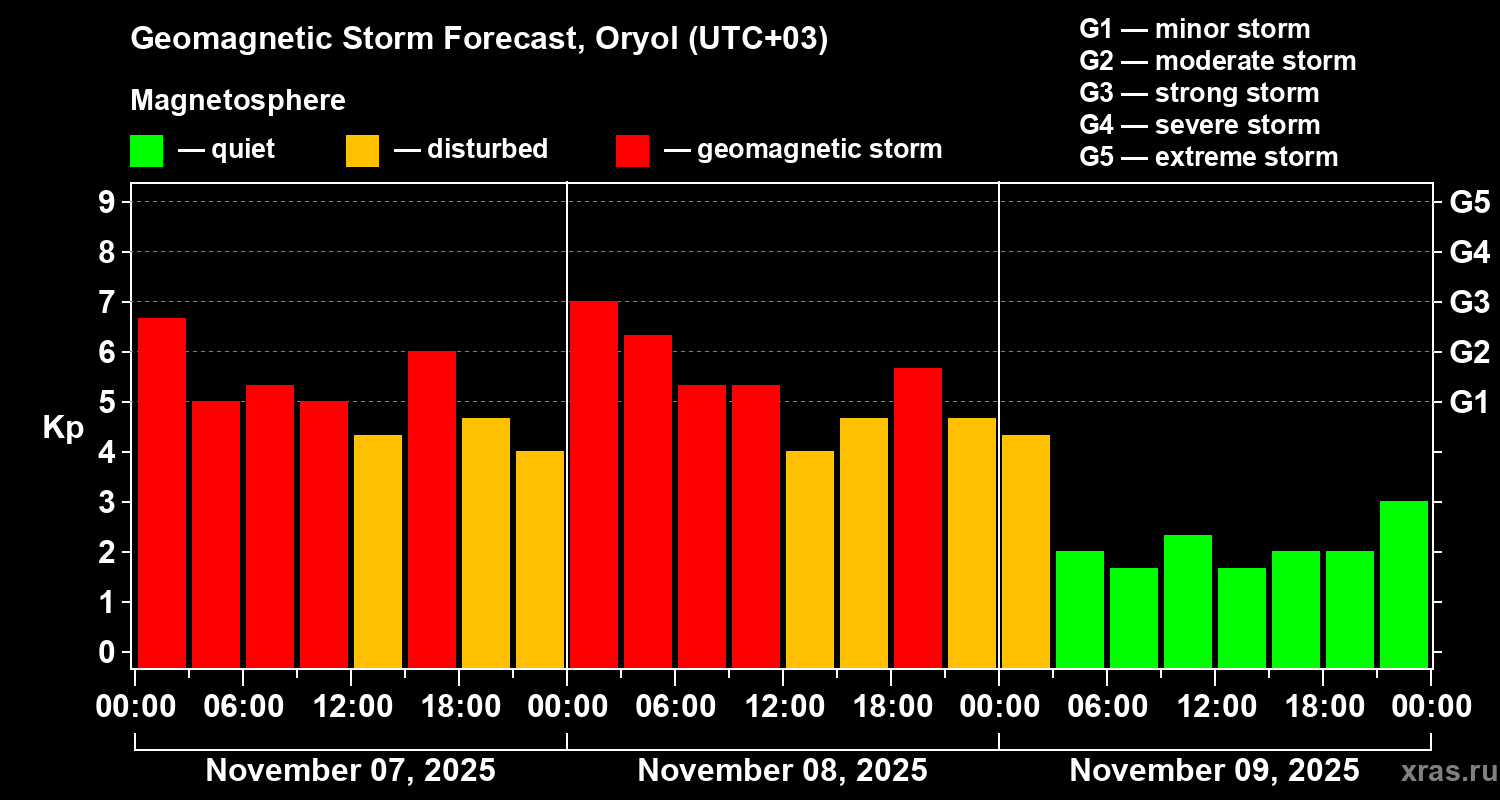 Geomagnetic Storm Forecast, Oryol (UTC+03)

Magnetosphere

— quiet — disturbed — geomagnetic storm

G1 — minor storm
G2 — moderate storm
G3 — strong storm
G4 — severe storm
G5 — extreme storm

Kp

9
8
7
6
5
4
3
2
1
0

G5
G4
G3
G2
G1

00:00 06:00 12:00 18:00 00:00 06:00 12:00 18:00 00:00 06:00 12:00 18:00 00:00

November 07, 2025 November 08, 2025 November 09, 2025

xras.ru